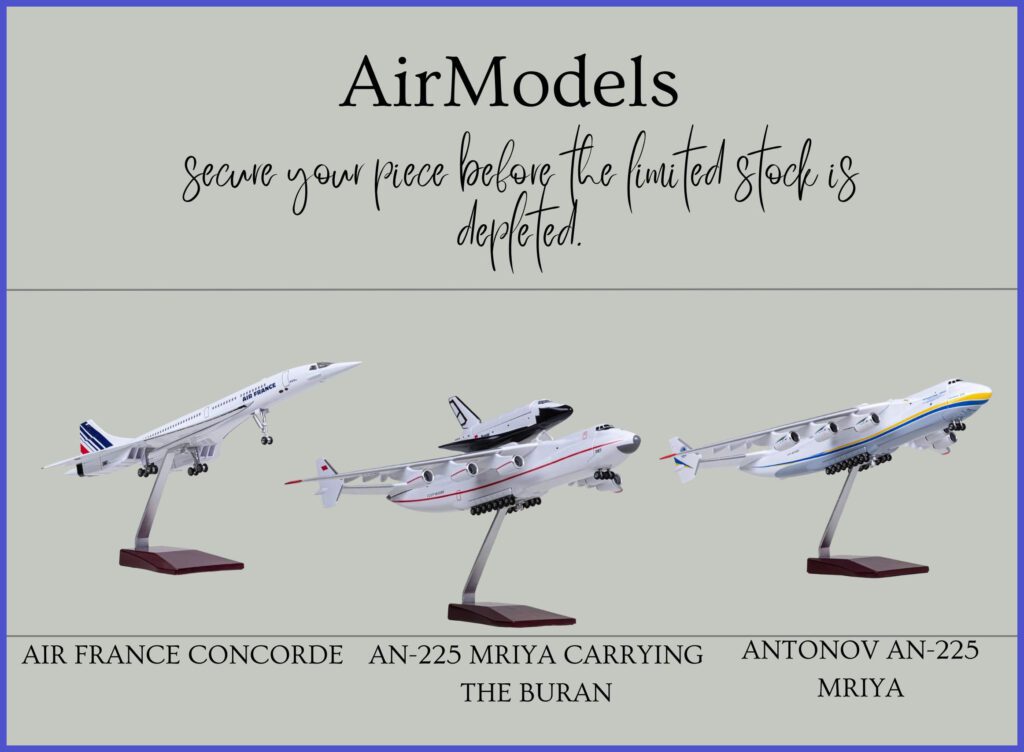 AirModels

secure your piece before the limited stock is depleted.

AIR FRANCE

AIR FRANCE CONCORDE

AN-225 MRIYA CARRYING THE BURAN

ANTONOV AN-225 MRIYA